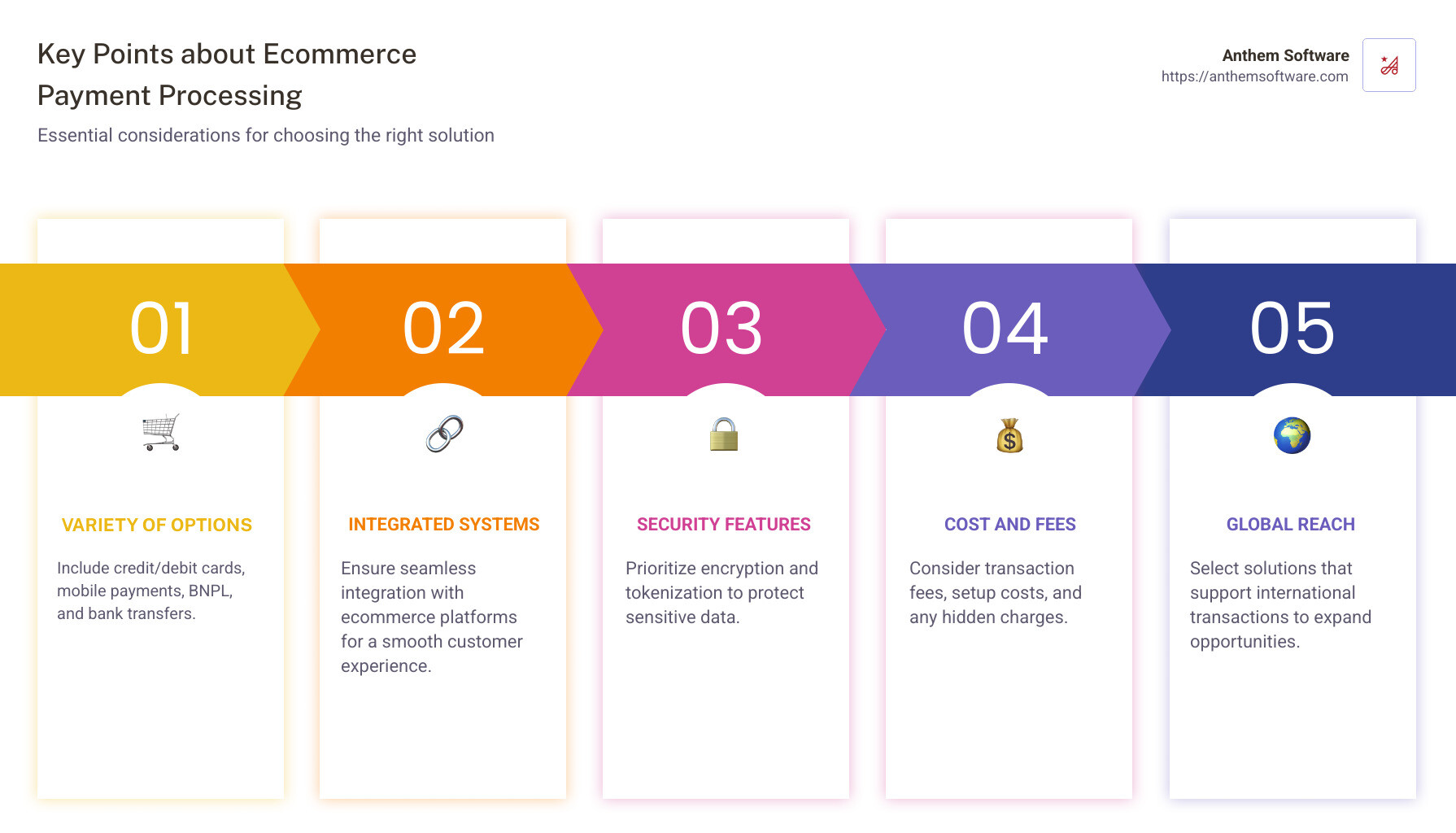 Key Points about Ecommerce Payment Processing

Essential considerations for choosing the right solution

Anthem Software
https://anthemsoftware.com

01

VARIETY OF OPTIONS

Include credit/debit cards, mobile payments, BNPL, and bank transfers.

02

INTEGRATED SYSTEMS

Ensure seamless integration with ecommerce platforms for a smooth customer experience.

03

SECURITY FEATURES

Prioritize encryption and tokenization to protect sensitive data.

04

COST AND FEES

Consider transaction fees, setup costs, and any hidden charges.

05

GLOBAL REACH

Select solutions that support international transactions to expand opportunities.